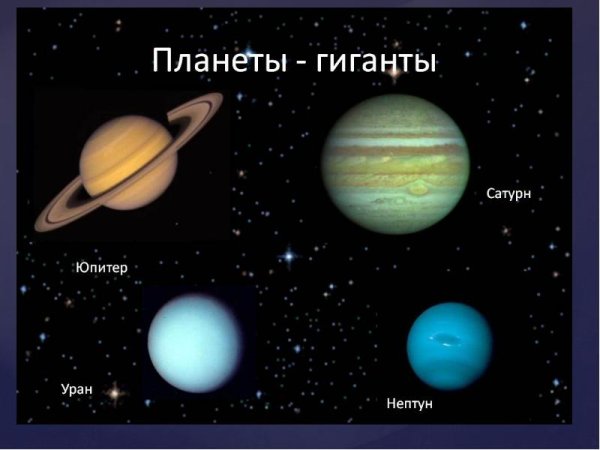 Планеты - гиганты

Сатурн

Юпитер

Уран

Нептун